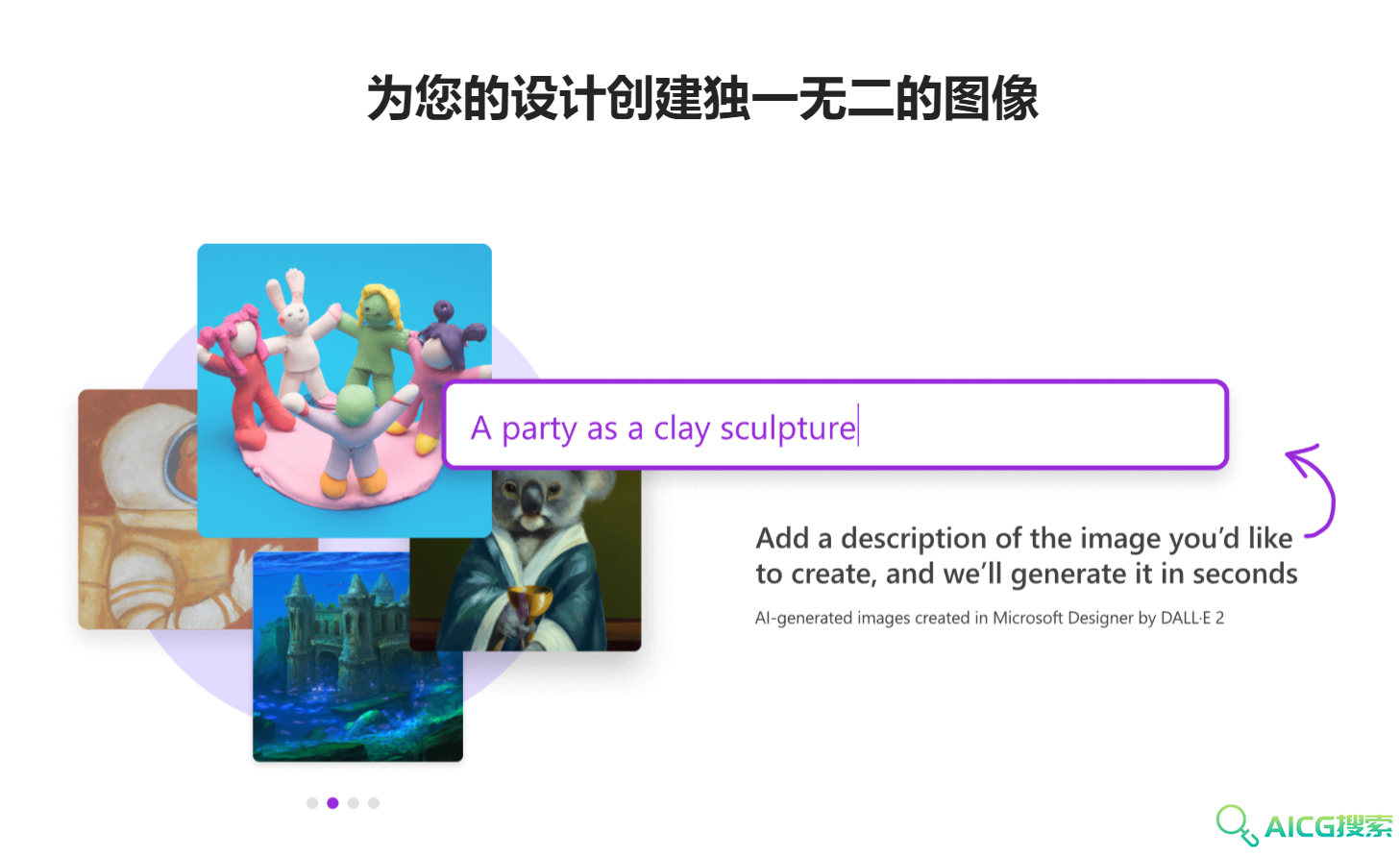 为您的设计创建独一无二的图像

A party as a clay sculpture

Add a description of the image you'd like to create, and we'll generate it in seconds

AI-generated images created in Microsoft Designer by DALL·E 2

AICG搜索